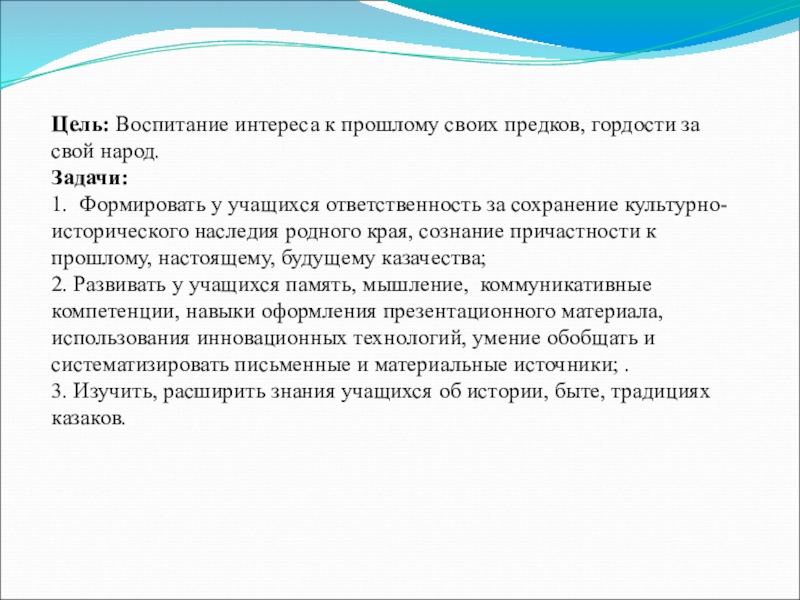 Цель: Воспитание интереса к прошлому своих предков, гордости за свой народ.
Задачи:
1. Формировать у учащихся ответственность за сохранение культурно-исторического наследия родного края, сознание причастности к прошлому, настоящему, будущему казачества;
2. Развивать у учащихся память, мышление, коммуникативные компетенции, навыки оформления презентационного материала, использования инновационных технологий, умение обобщать и систематизировать письменные и материальные источники; .
3. Изучить, расширить знания учащихся об истории, быте, традициях казаков.